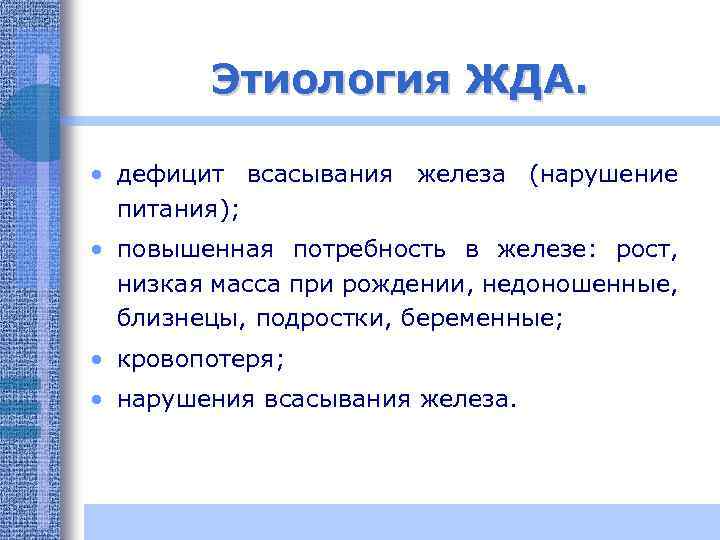 Этиология ЖДА.

• дефицит всасывания железа (нарушение питания);
• повышенная потребность в железе: рост, низкая масса при рождении, недоношенные, близнецы, подростки, беременные;
• кровопотеря;
• нарушения всасывания железа.